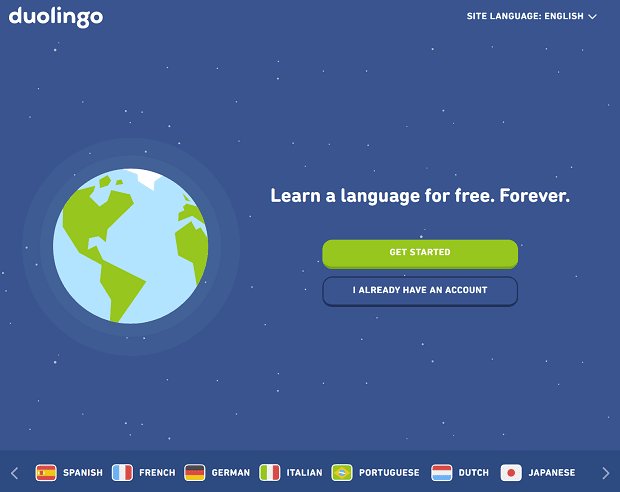 duolingo

SITE LANGUAGE: ENGLISH

Learn a language for free. Forever.

GET STARTED

I ALREADY HAVE AN ACCOUNT

SPANISH FRENCH GERMAN ITALIAN PORTUGUESE DUTCH JAPANESE